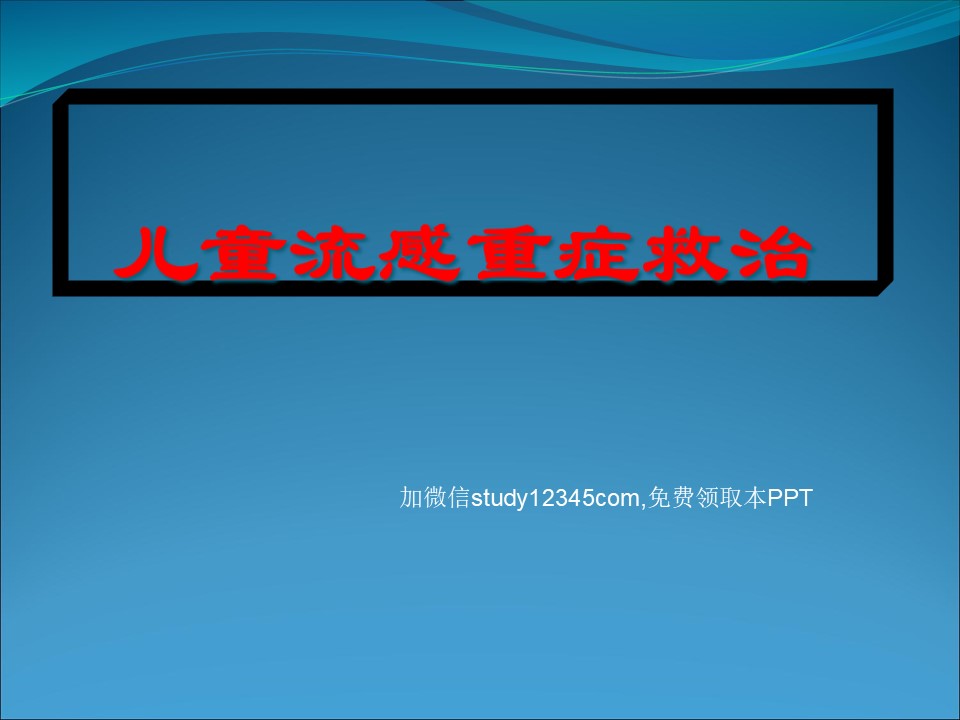 儿童流感重症救治

加微信study12345com,免费领取本PPT